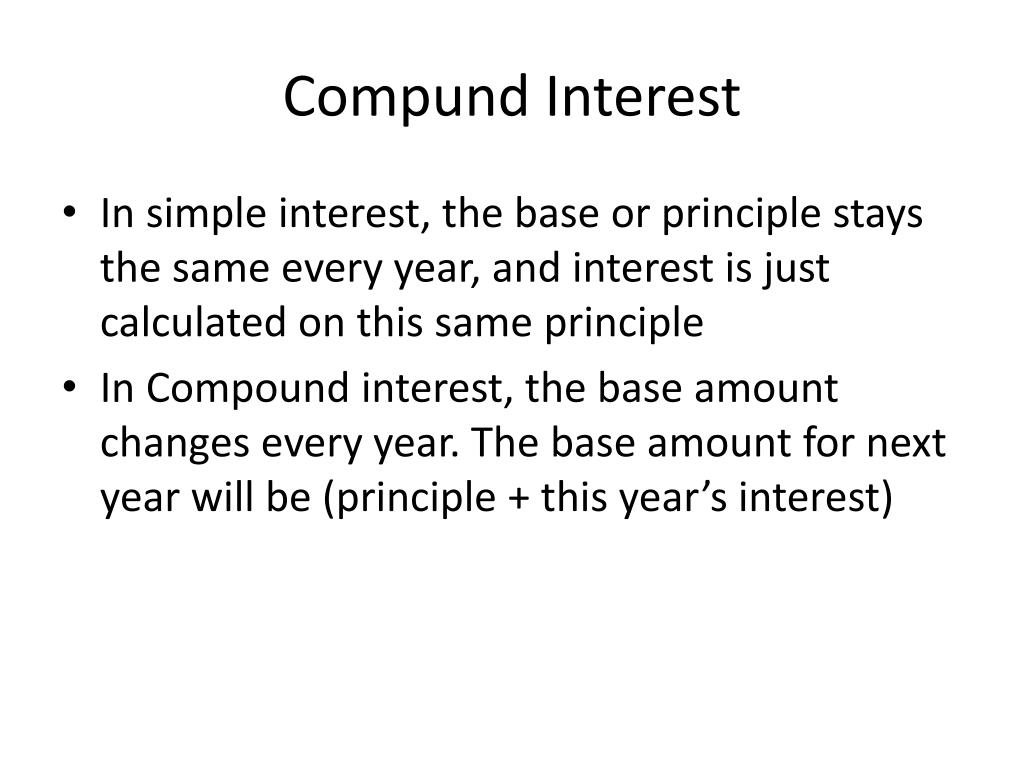 Compund Interest

• In simple interest, the base or principle stays the same every year, and interest is just calculated on this same principle

• In Compound interest, the base amount changes every year. The base amount for next year will be (principle + this year’s interest)